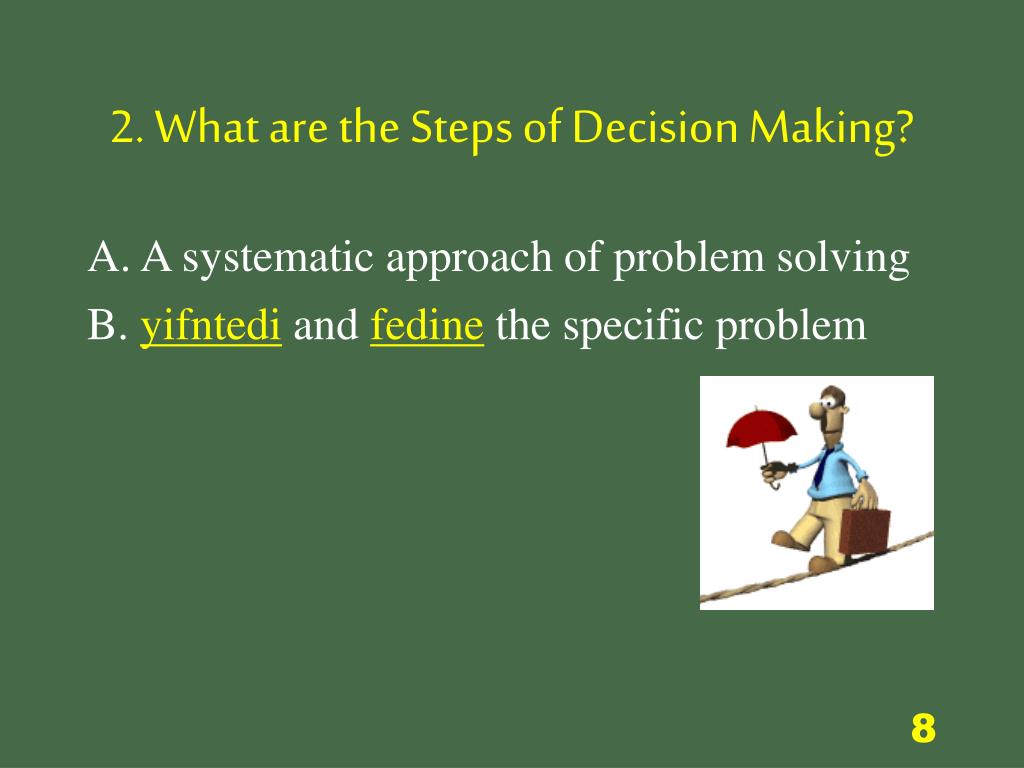 2. What are the Steps of Decision Making?

A. A systematic approach of problem solving

B. yifntedi and fedine the specific problem

8